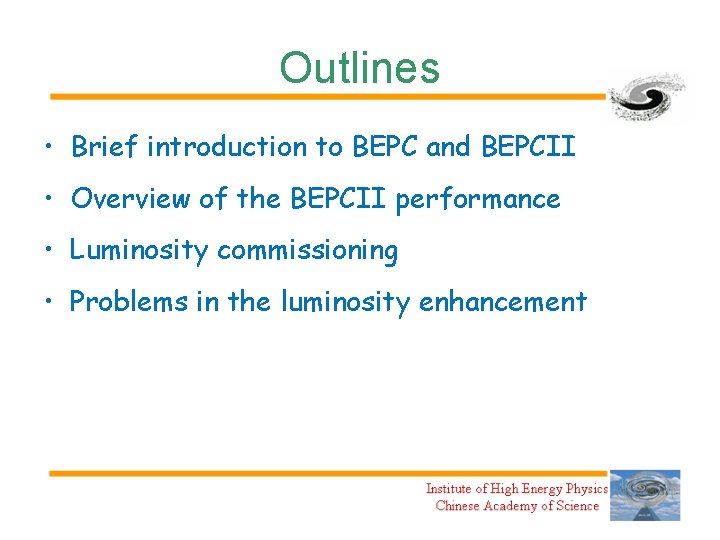 Outlines

• Brief introduction to BEPC and BEPCII

• Overview of the BEPCII performance

• Luminosity commissioning

• Problems in the luminosity enhancement

Institute of High Energy Physics
Chinese Academy of Science